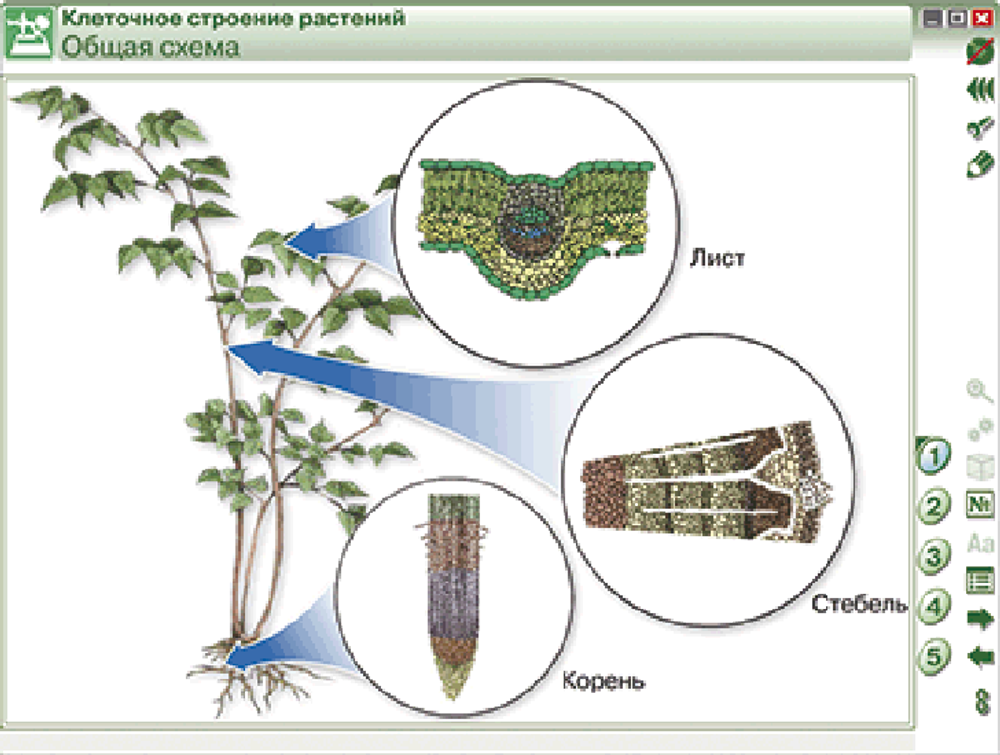 Клеточное строение растений
Общая схема

Лист
Стебель
Корень

1
2
3
4
5

№
Aa